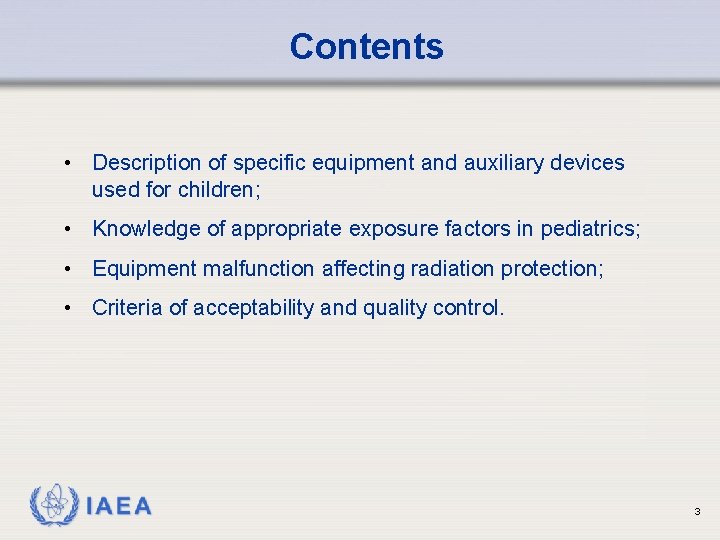 Contents

• Description of specific equipment and auxiliary devices used for children;

• Knowledge of appropriate exposure factors in pediatrics;

• Equipment malfunction affecting radiation protection;

• Criteria of acceptability and quality control.

IAEA

3